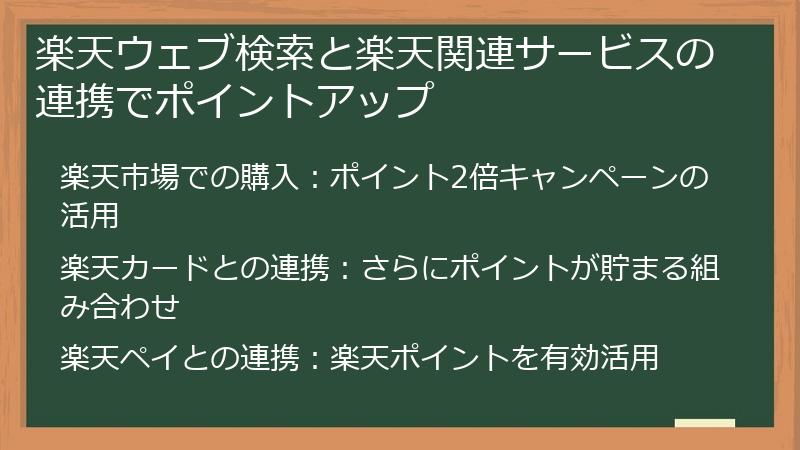 楽天ウェブ検索と楽天関連サービスの連携でポイントアップ

楽天市場での購入：ポイント2倍キャンペーンの活用

楽天カードとの連携：さらにポイントが貯まる組み合わせ

楽天ペイとの連携：楽天ポイントを有効活用